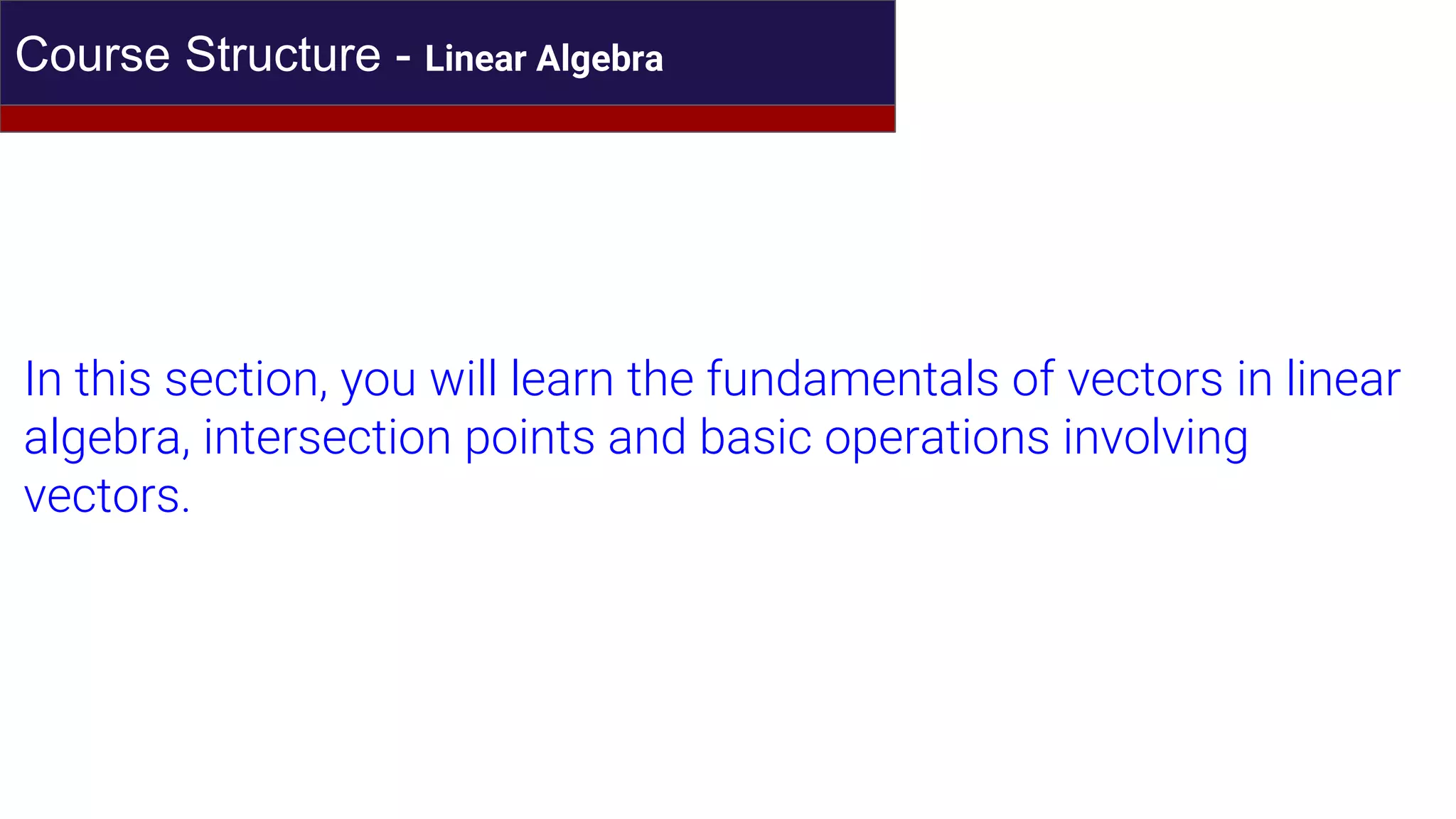 Course Structure - Linear Algebra

In this section, you will learn the fundamentals of vectors in linear algebra, intersection points and basic operations involving vectors.